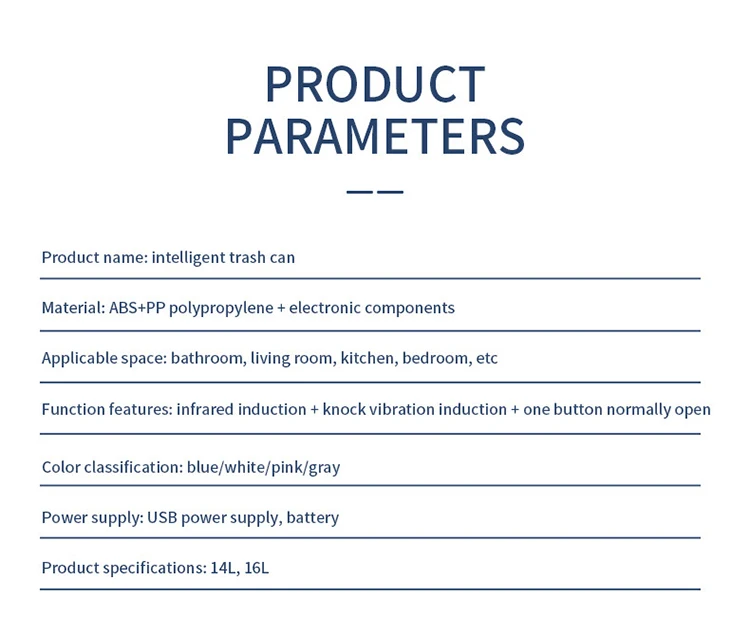 PRODUCT PARAMETERS

Product name: intelligent trash can

Material: ABS+PP polypropylene + electronic components

Applicable space: bathroom, living room, kitchen, bedroom, etc

Function features: infrared induction + knock vibration induction + one button normally open

Color classification: blue/white/pink/gray

Power supply: USB power supply, battery

Product specifications: 14L, 16L